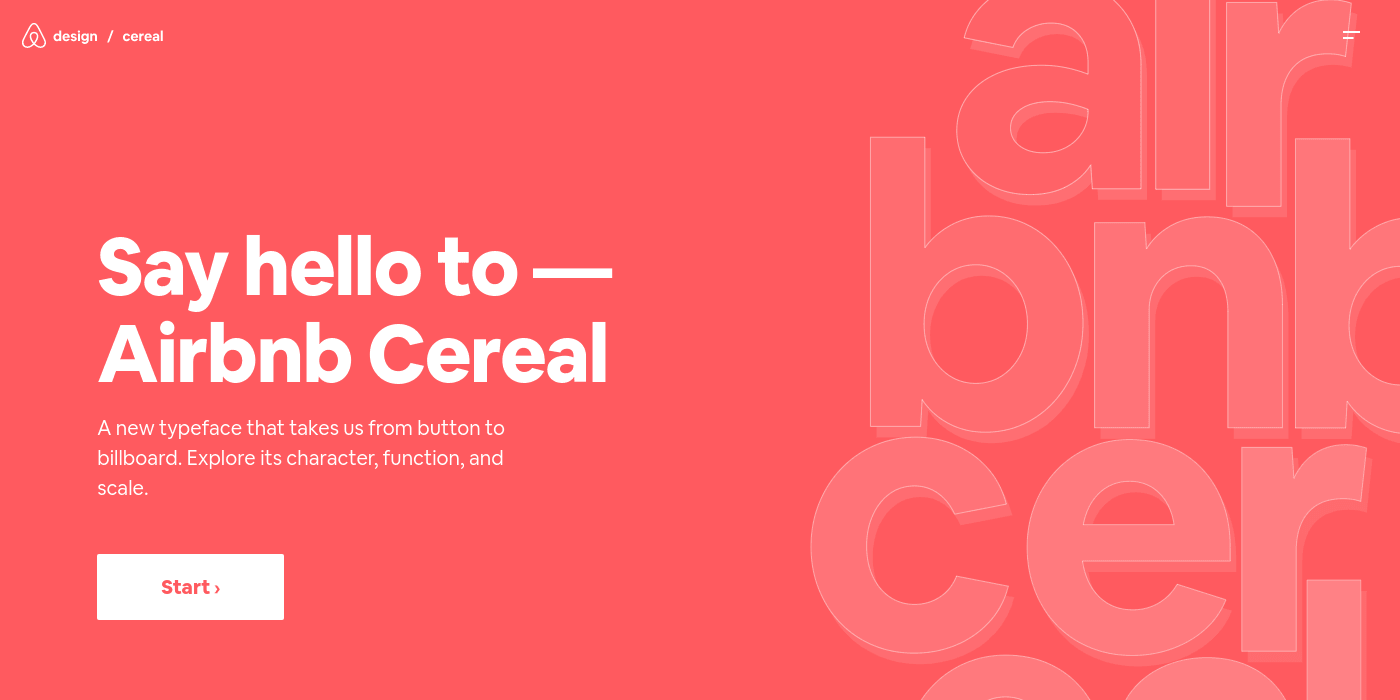 design / cereal

Say hello to — Airbnb Cereal

A new typeface that takes us from button to billboard. Explore its character, function, and scale.

Start ›

air
bnb
cer